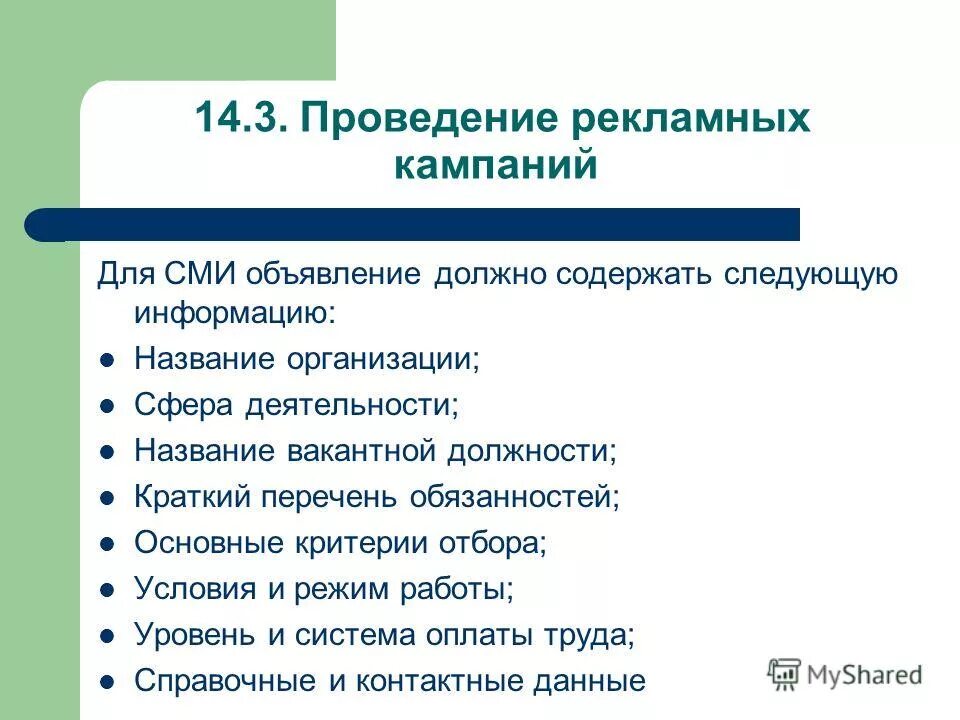 14.3. Проведение рекламных кампаний

Для СМИ объявление должно содержать следующую информацию:

- Название организации;
- Сфера деятельности;
- Название вакантной должности;
- Краткий перечень обязанностей;
- Основные критерии отбора;
- Условия и режим работы;
- Уровень и система оплаты труда;
- Справочные и контактные данные

MyShared